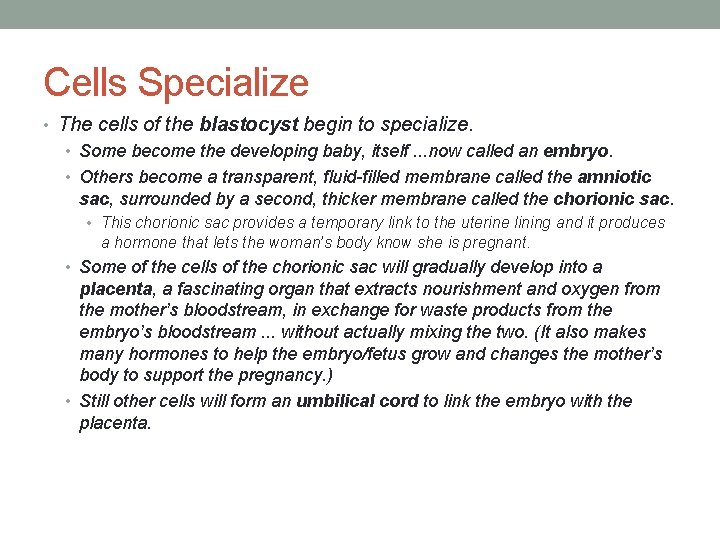 Cells Specialize

• The cells of the blastocyst begin to specialize.

• Some become the developing baby, itself ...now called an embryo.

• Others become a transparent, fluid-filled membrane called the amniotic sac, surrounded by a second, thicker membrane called the chorionic sac.

• This chorionic sac provides a temporary link to the uterine lining and it produces a hormone that lets the woman's body know she is pregnant.

• Some of the cells of the chorionic sac will gradually develop into a placenta, a fascinating organ that extracts nourishment and oxygen from the mother's bloodstream, in exchange for waste products from the embryo's bloodstream ... without actually mixing the two. (It also makes many hormones to help the embryo/fetus grow and changes the mother's body to support the pregnancy.)

• Still other cells will form an umbilical cord to link the embryo with the placenta.